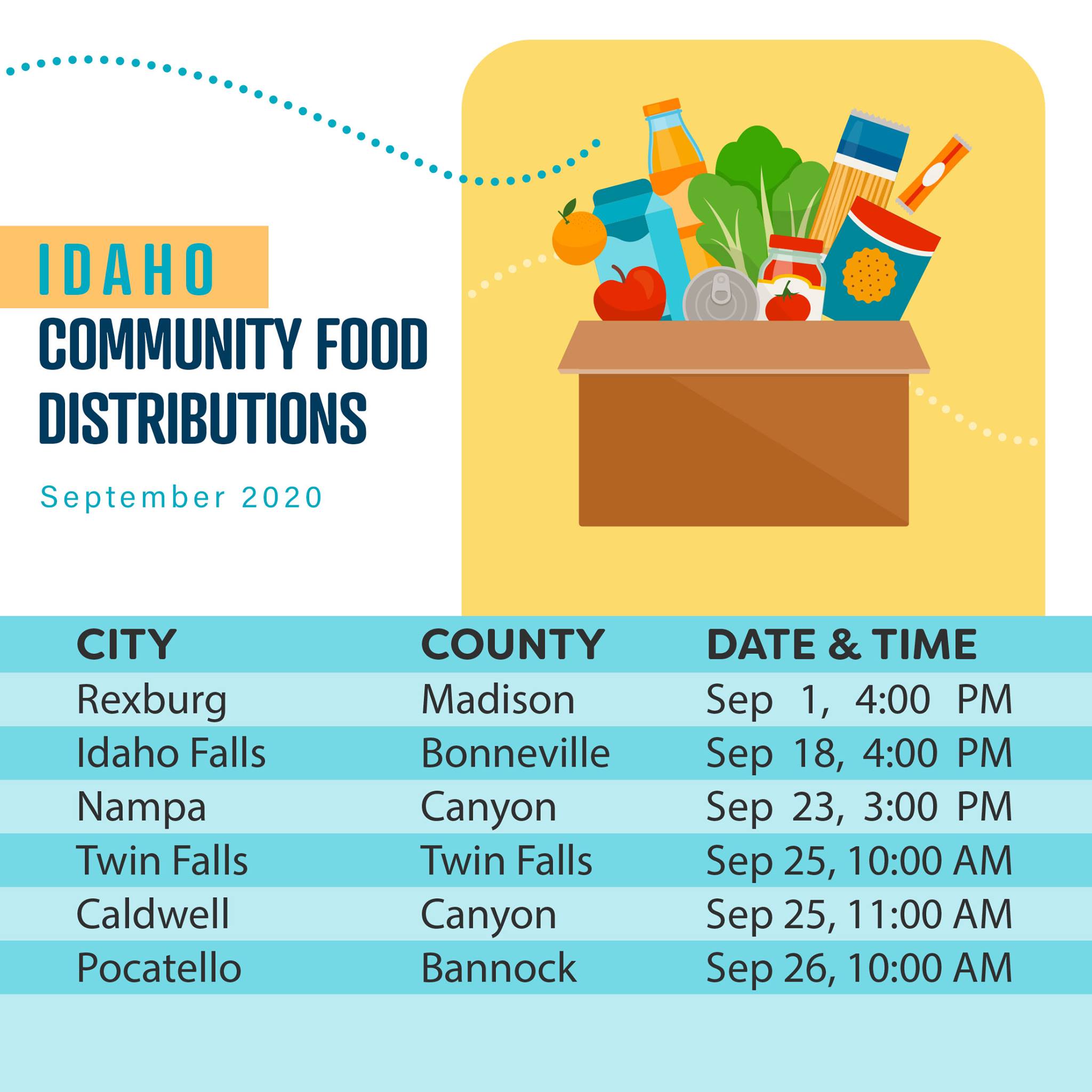 IDAHO
COMMUNITY FOOD DISTRIBUTIONS

September 2020

| CITY | COUNTY | DATE & TIME |
|---|---|---|
| Rexburg | Madison | Sep 1, 4:00 PM |
| Idaho Falls | Bonneville | Sep 18, 4:00 PM |
| Nampa | Canyon | Sep 23, 3:00 PM |
| Twin Falls | Twin Falls | Sep 25, 10:00 AM |
| Caldwell | Canyon | Sep 25, 11:00 AM |
| Pocatello | Bannock | Sep 26, 10:00 AM |